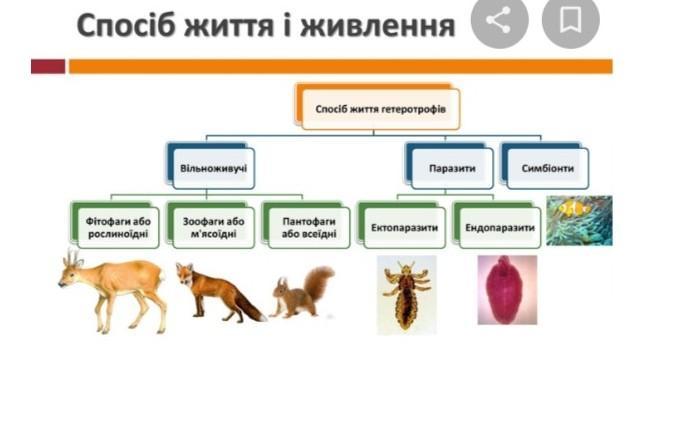 Спосіб життя і живлення

Спосіб життя гетеротрофів

Вільноживучі

Паразити

Симбіонти

Фітофаги або рослиноїдні

Зоофаги або м'ясоїдні

Пантофаги або всеїдні

Ектопаразити

Ендопаразити